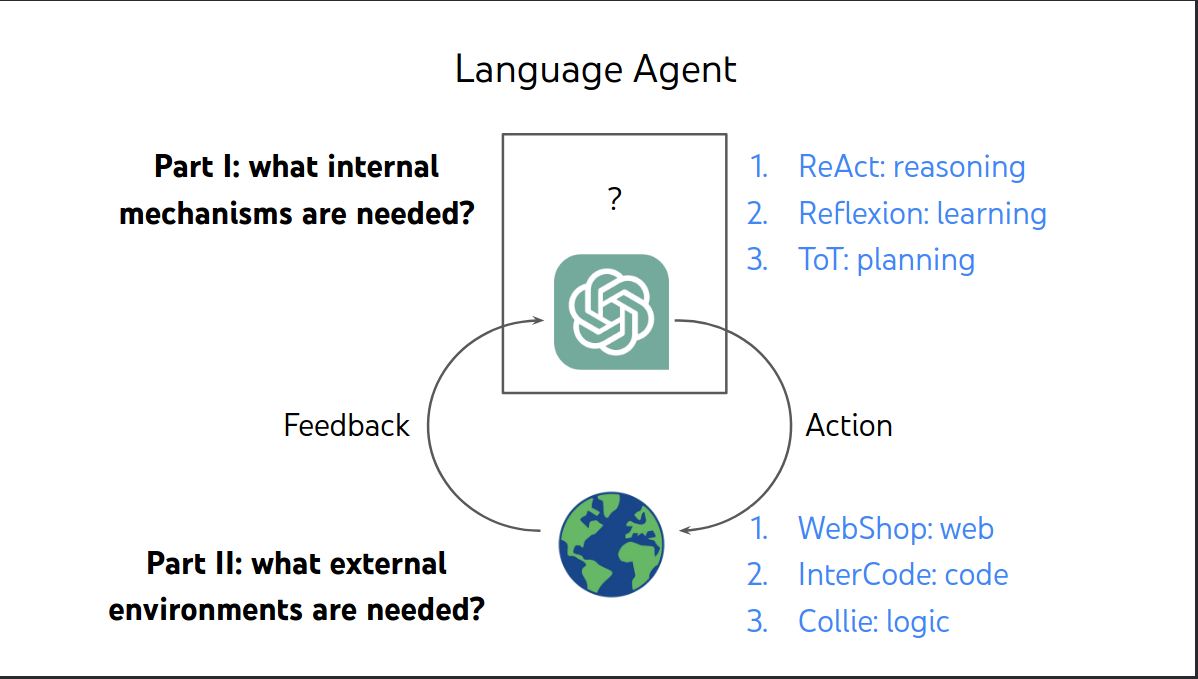 Language Agent

Part I: what internal mechanisms are needed?

?

1. ReAct: reasoning
2. Reflexion: learning
3. ToT: planning

Feedback

Action

Part II: what external environments are needed?

1. WebShop: web
2. InterCode: code
3. Collie: logic